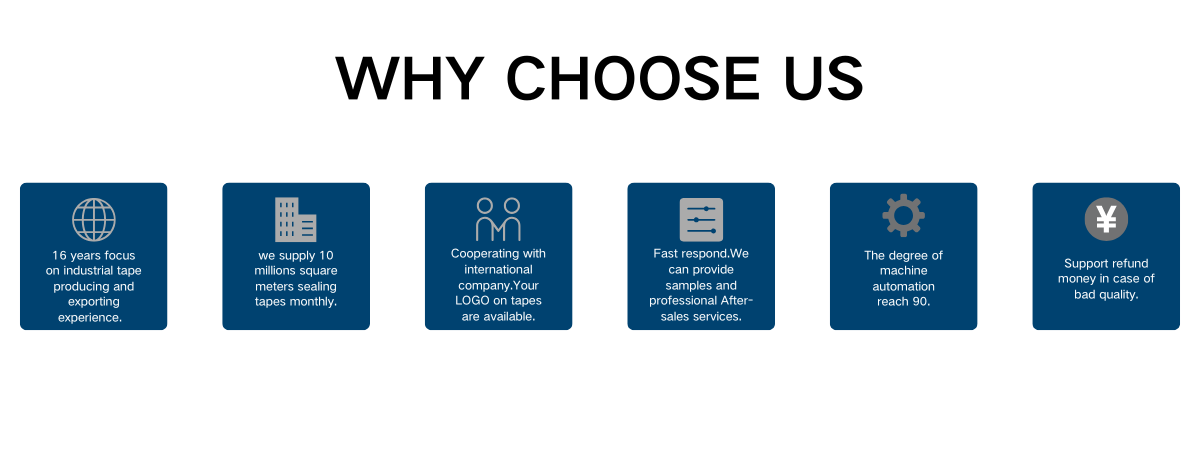 WHY CHOOSE US

16 years focus on industrial tape producing and exporting experience.

we supply 10 millions square meters sealing tapes monthly.

Cooperating with international company.Your LOGO on tapes are available.

Fast respond.We can provide samples and professional After-sales services.

The degree of machine automation reach 90.

¥

Support refund money in case of bad quality.